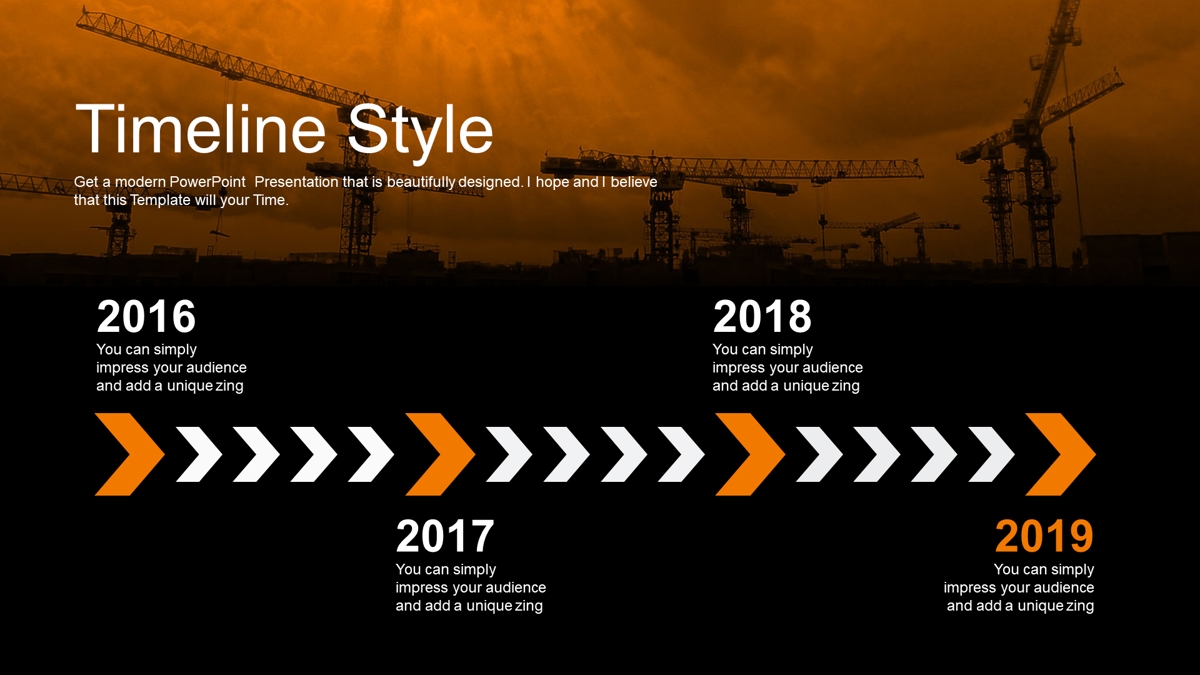 Timeline Style

Get a modern PowerPoint Presentation that is beautifully designed. I hope and I believe that this Template will your Time.

2016
You can simply impress your audience and add a unique zing

2018
You can simply impress your audience and add a unique zing

2017
You can simply impress your audience and add a unique zing

2019
You can simply impress your audience and add a unique zing